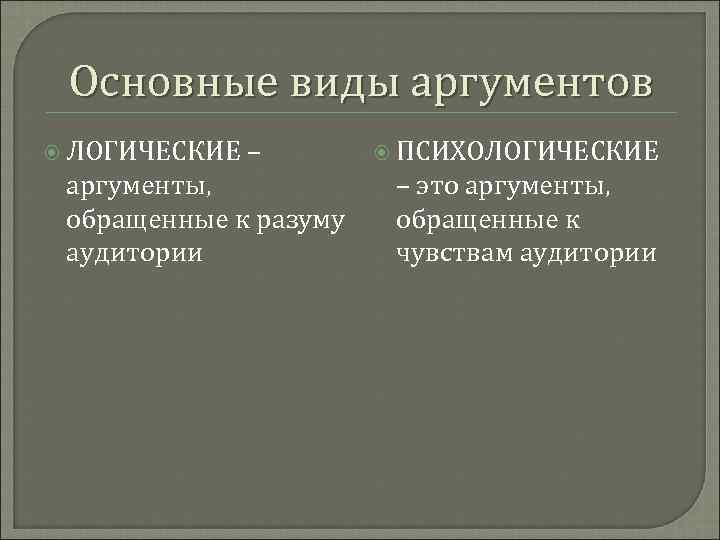 Основные виды аргументов

ЛОГИЧЕСКИЕ – аргументы, обращенные к разуму аудитории

ПСИХОЛОГИЧЕСКИЕ – это аргументы, обращенные к чувствам аудитории